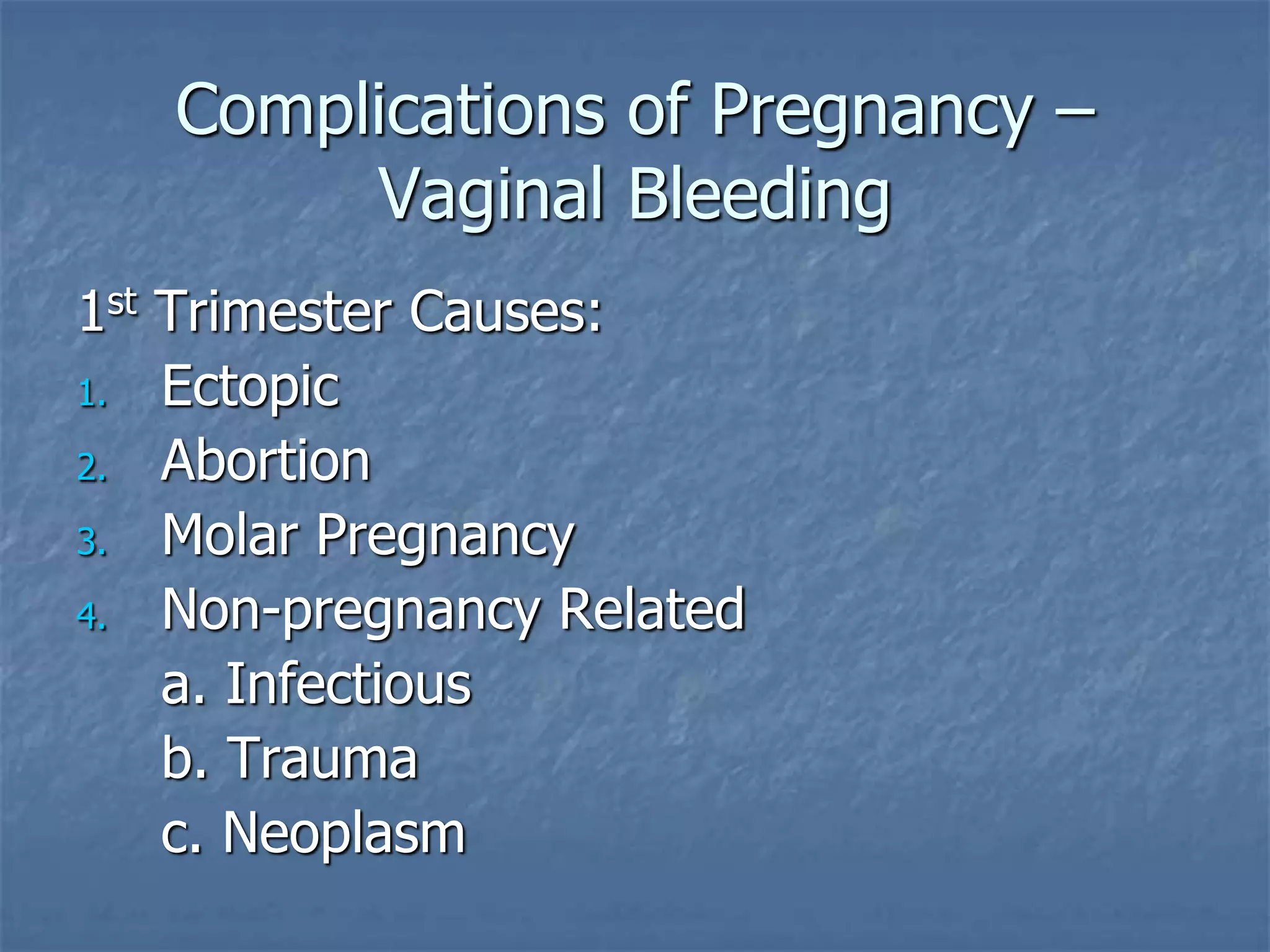 Complications of Pregnancy – Vaginal Bleeding

1st Trimester Causes:
1. Ectopic
2. Abortion
3. Molar Pregnancy
4. Non-pregnancy Related
a. Infectious
b. Trauma
c. Neoplasm